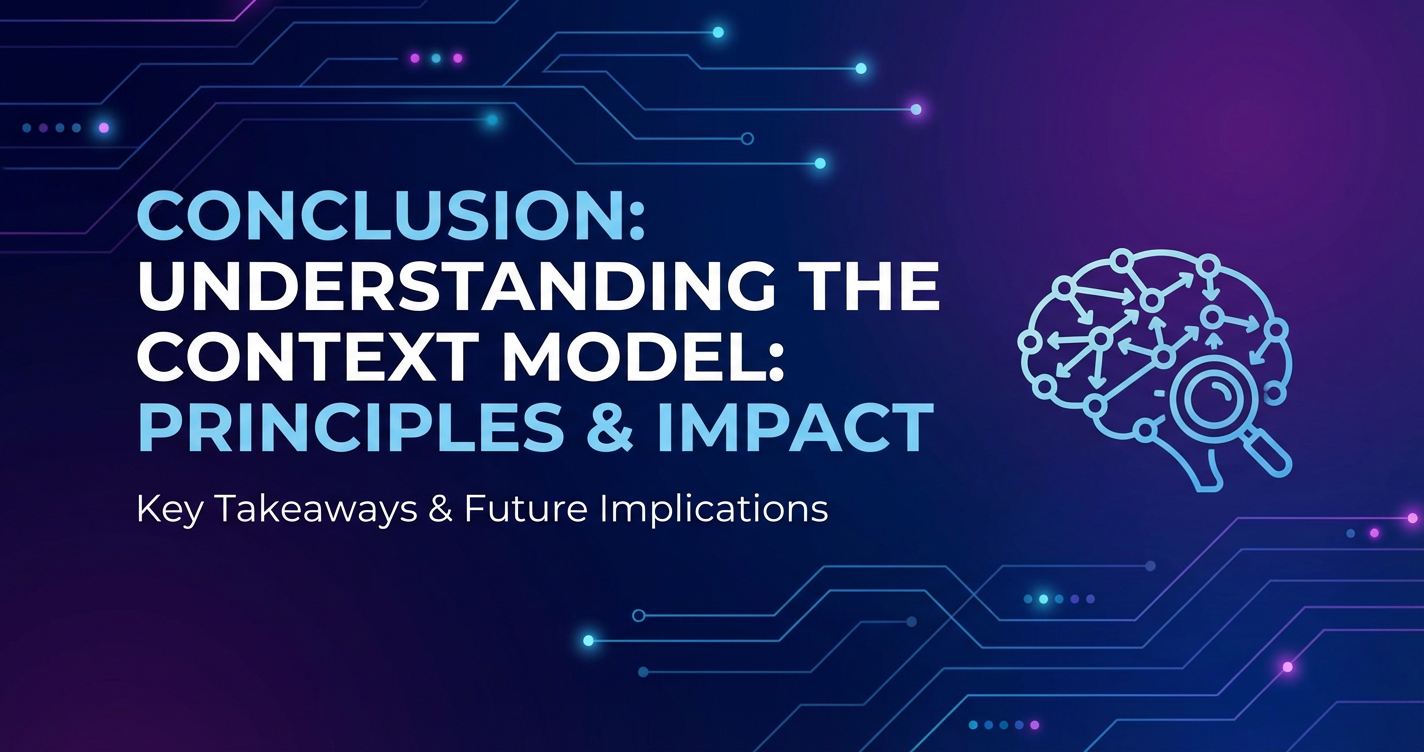 CONCLUSION:
UNDERSTANDING THE CONTEXT MODEL:
PRINCIPLES & IMPACT

Key Takeaways & Future Implications